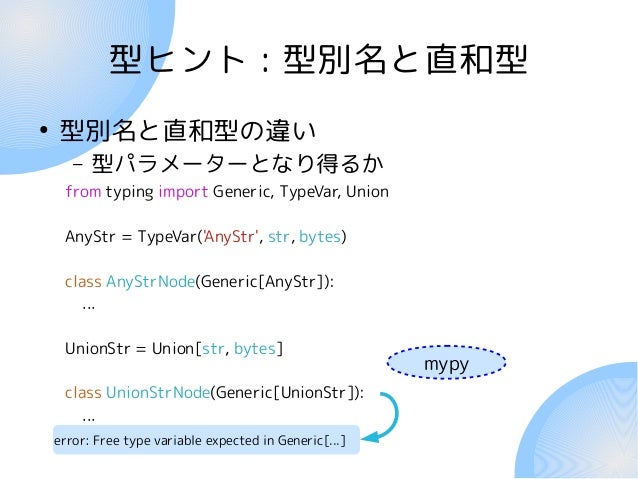 型ヒント：型別名と直和型

• 型別名と直和型の違い
– 型パラメーターとなり得るか

from typing import Generic, TypeVar, Union

AnyStr = TypeVar('AnyStr', str, bytes)

class AnyStrNode(Generic[AnyStr]):
    ...

UnionStr = Union[str, bytes]

class UnionStrNode(Generic[UnionStr]):
    ...

mypy

error: Free type variable expected in Generic[...]